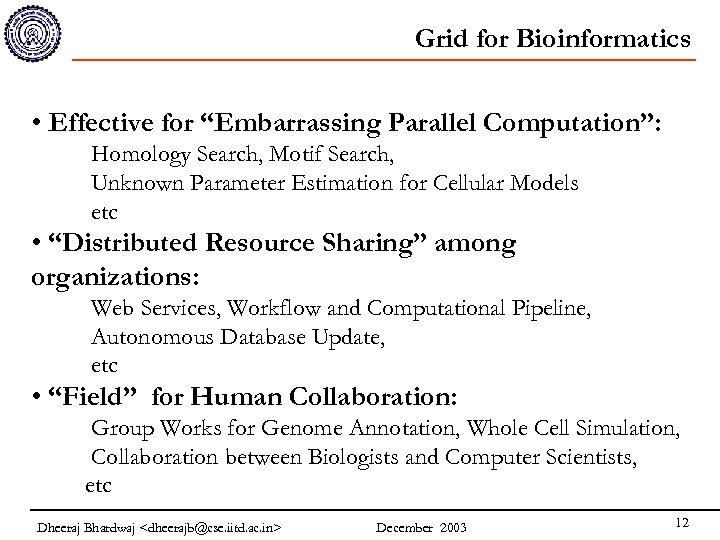 Grid for Bioinformatics

• Effective for “Embarrassing Parallel Computation”:
Homology Search, Motif Search,
Unknown Parameter Estimation for Cellular Models
etc

• “Distributed Resource Sharing” among organizations:
Web Services, Workflow and Computational Pipeline,
Autonomous Database Update,
etc

• “Field” for Human Collaboration:
Group Works for Genome Annotation, Whole Cell Simulation,
Collaboration between Biologists and Computer Scientists,
etc

Dheeraj Bhardwaj <dheerajb@cse.iitd.ac.in> December 2003 12